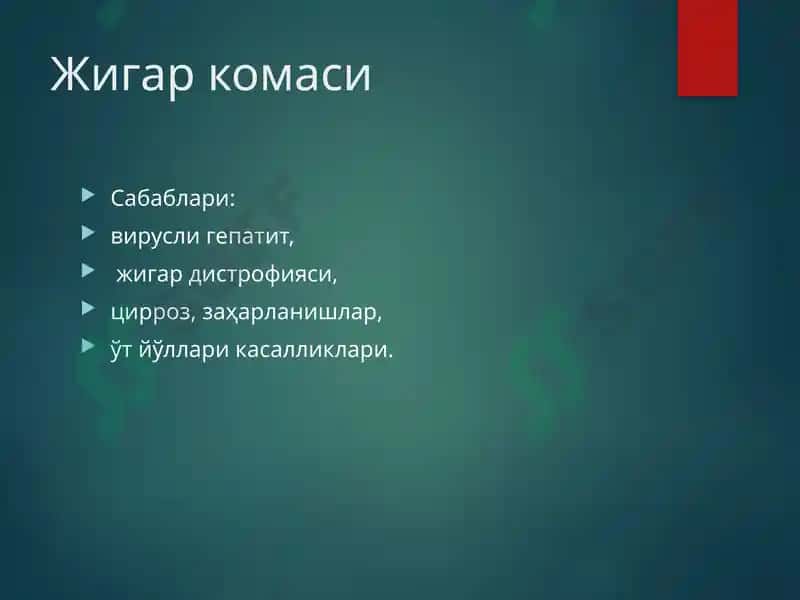 Жигар комаси

Сабаблари:

вирусли гепатит,

жигар дистрофияси,

цирроз, заҳарланишлар,

ўт йўллари касалликлари.